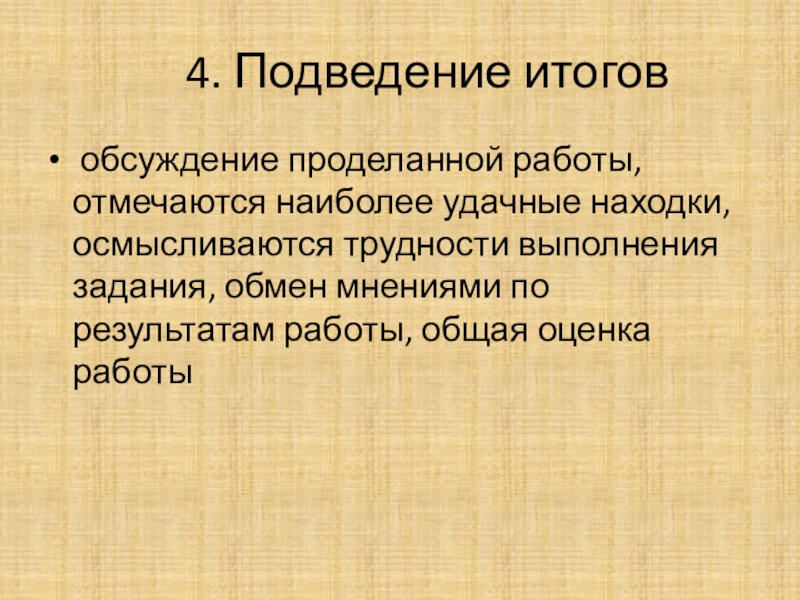 4. Подведение итогов

• обсуждение проделанной работы, отмечаются наиболее удачные находки, осмысливаются трудности выполнения задания, обмен мнениями по результатам работы, общая оценка работы